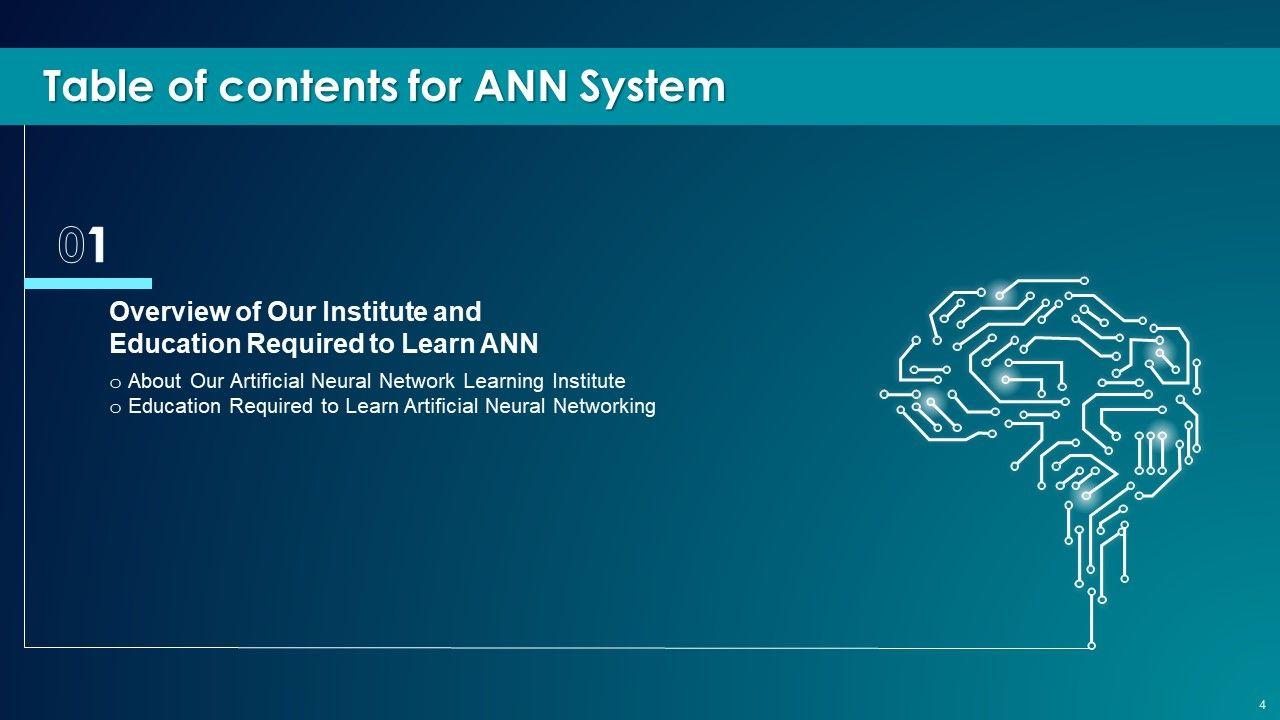 Table of contents for ANN System

01

Overview of Our Institute and Education Required to Learn ANN

o About Our Artificial Neural Network Learning Institute
o Education Required to Learn Artificial Neural Networking

4